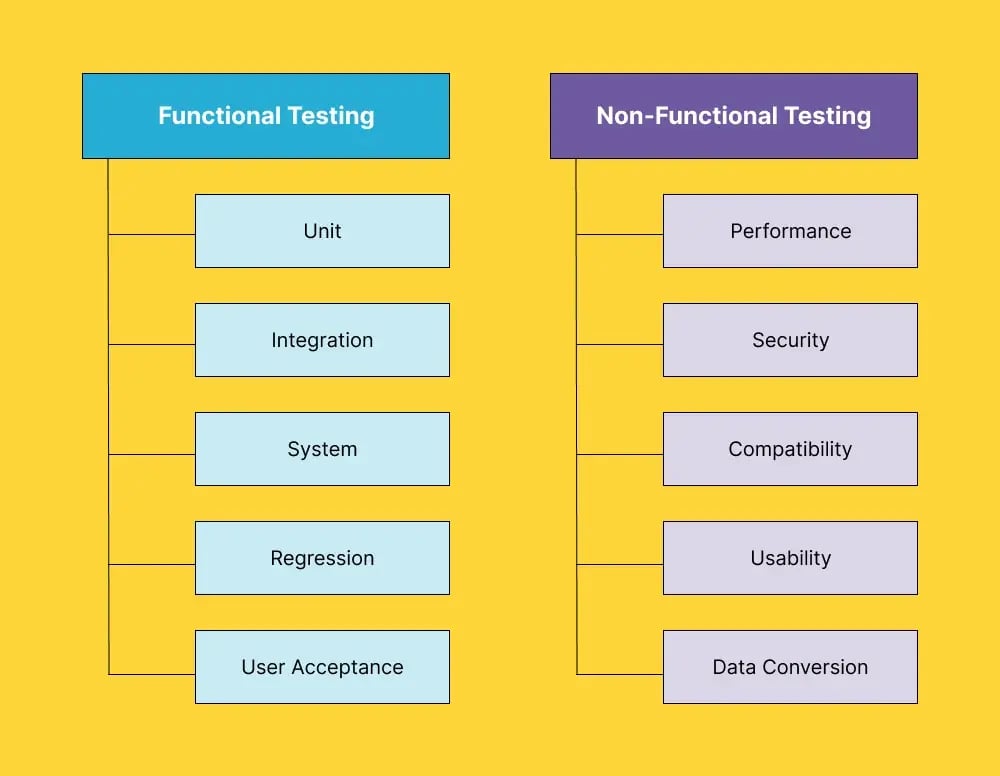 Functional Testing

Unit

Integration

System

Regression

User Acceptance

Non-Functional Testing

Performance

Security

Compatibility

Usability

Data Conversion